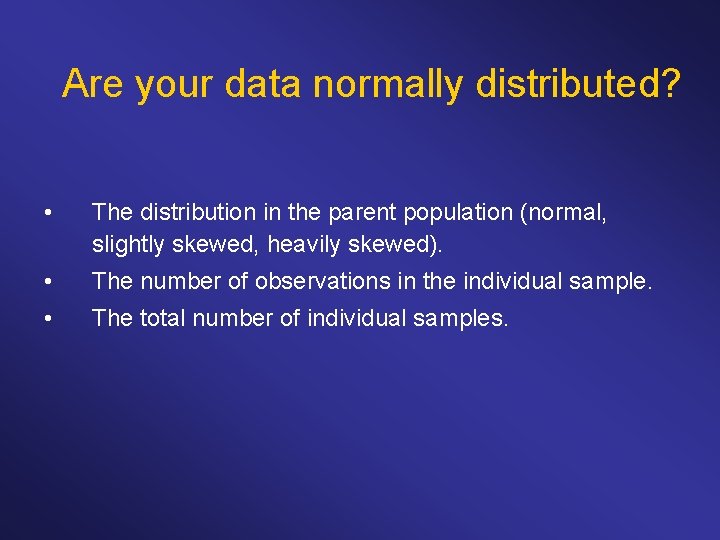 Are your data normally distributed?

• The distribution in the parent population (normal, slightly skewed, heavily skewed).
• The number of observations in the individual sample.
• The total number of individual samples.